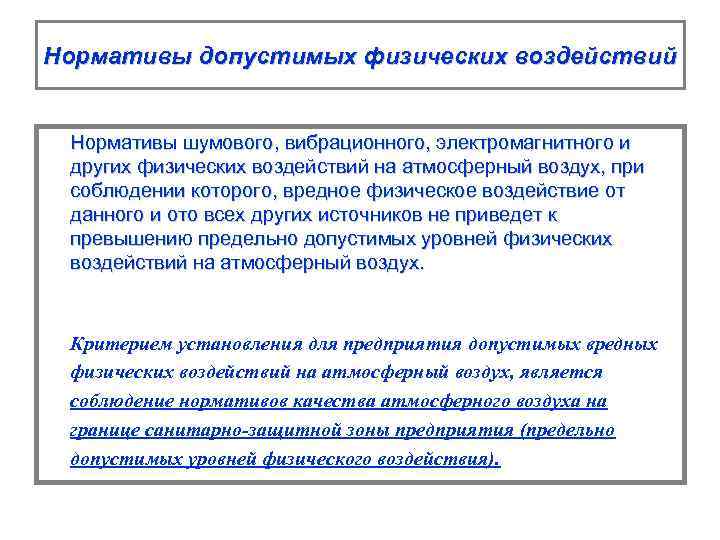 Нормативы допустимых физических воздействий

Нормативы шумового, вибрационного, электромагнитного и других физических воздействий на атмосферный воздух, при соблюдении которого, вредное физическое воздействие от данного и ото всех других источников не приведет к превышению предельно допустимых уровней физических воздействий на атмосферный воздух.

Критерием установления для предприятия допустимых вредных физических воздействий на атмосферный воздух, является соблюдение нормативов качества атмосферного воздуха на границе санитарно-защитной зоны предприятия (предельно допустимых уровней физического воздействия).